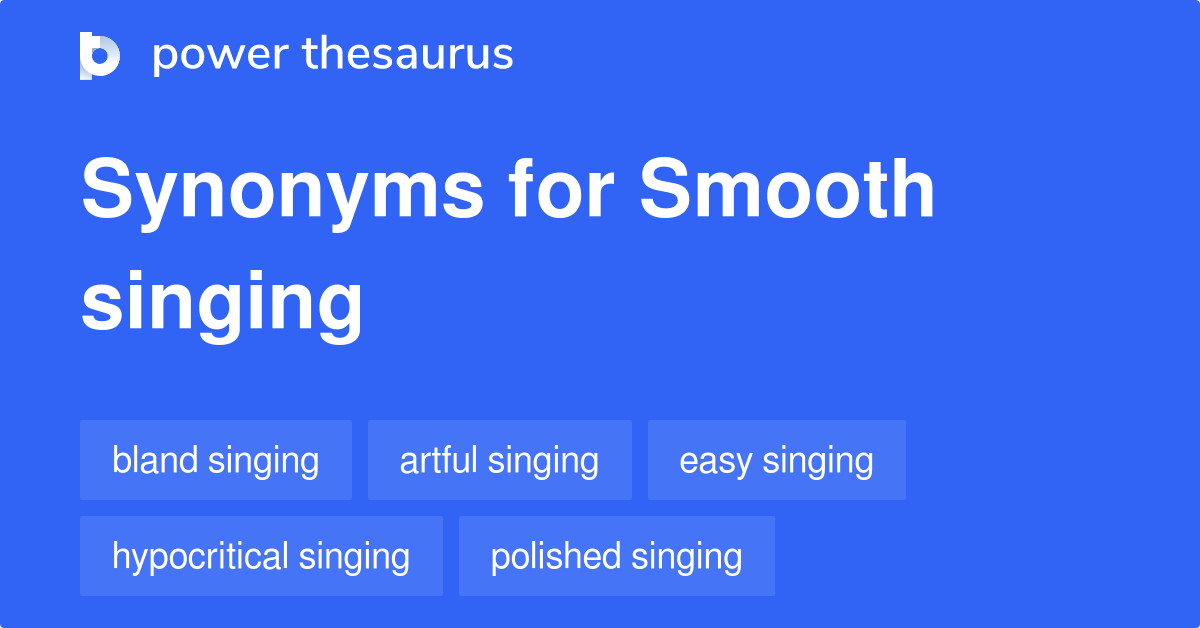 power thesaurus

Synonyms for Smooth singing

bland singing
artful singing
easy singing
hypocritical singing
polished singing